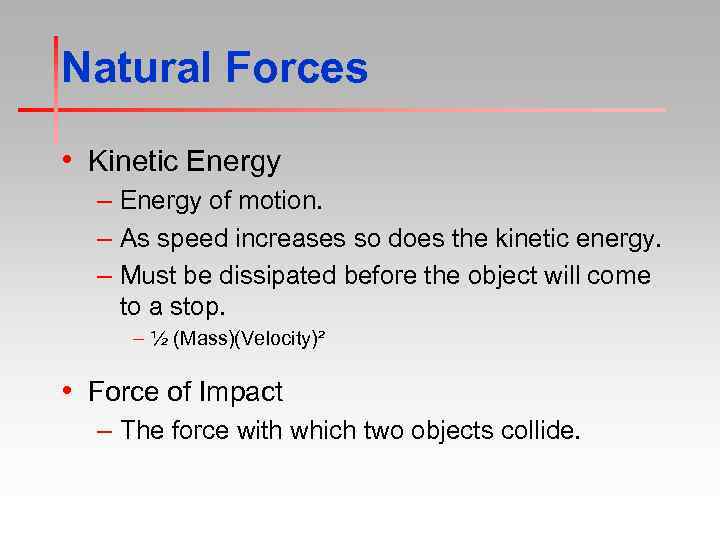 Natural Forces

• Kinetic Energy
– Energy of motion.
– As speed increases so does the kinetic energy.
– Must be dissipated before the object will come to a stop.
– $\frac{1}{2}$ (Mass)(Velocity)$^2$

• Force of Impact
– The force with which two objects collide.